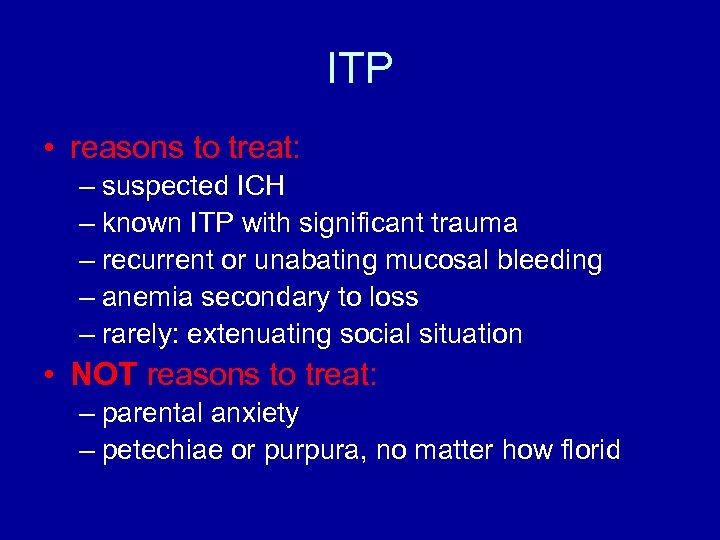 ITP

• reasons to treat:
– suspected ICH
– known ITP with significant trauma
– recurrent or unabating mucosal bleeding
– anemia secondary to loss
– rarely: extenuating social situation
• NOT reasons to treat:
– parental anxiety
– petechiae or purpura, no matter how florid